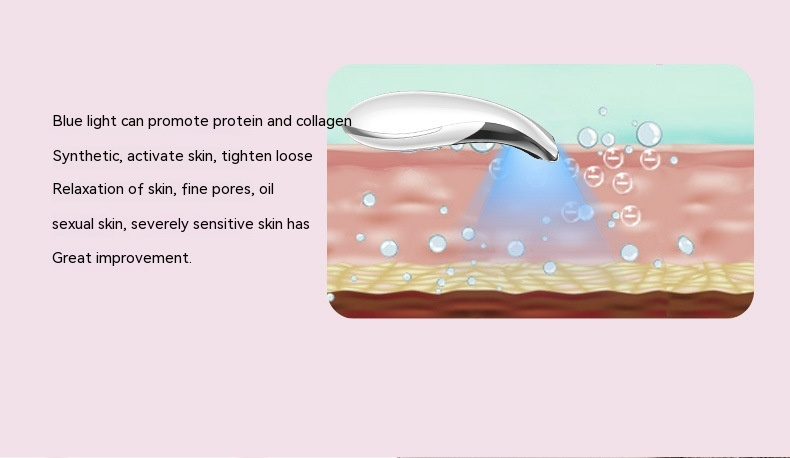 Blue light can promote protein and collagen

Synthetic, activate skin, tighten loose

Relaxation of skin, fine pores, oil

sexual skin, severely sensitive skin has

Great improvement.